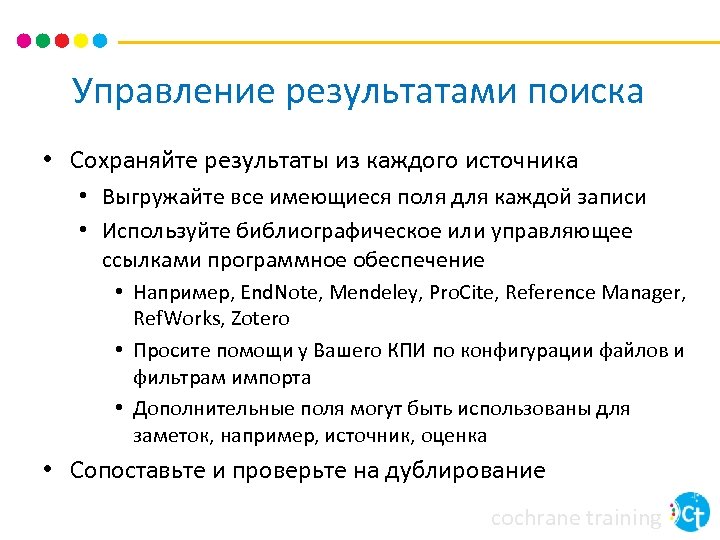 Управление результатами поиска

• Сохраняйте результаты из каждого источника
  • Выгружайте все имеющиеся поля для каждой записи
  • Используйте библиографическое или управляющее ссылками программное обеспечение
    • Например, EndNote, Mendeley, ProCite, Reference Manager, RefWorks, Zotero
    • Просите помощи у Вашего КПИ по конфигурации файлов и фильтрам импорта
    • Дополнительные поля могут быть использованы для заметок, например, источник, оценка
• Сопоставьте и проверьте на дублирование

cochrane training
ct